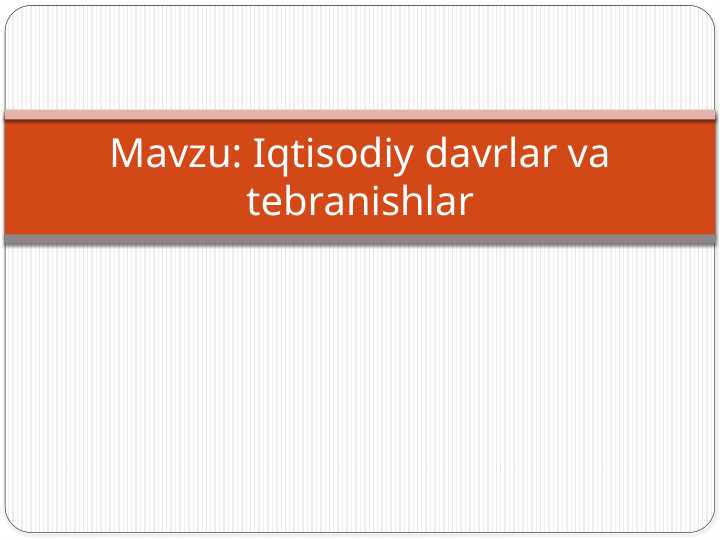 Mavzu: Iqtisodiy davrlar va tebranishlar